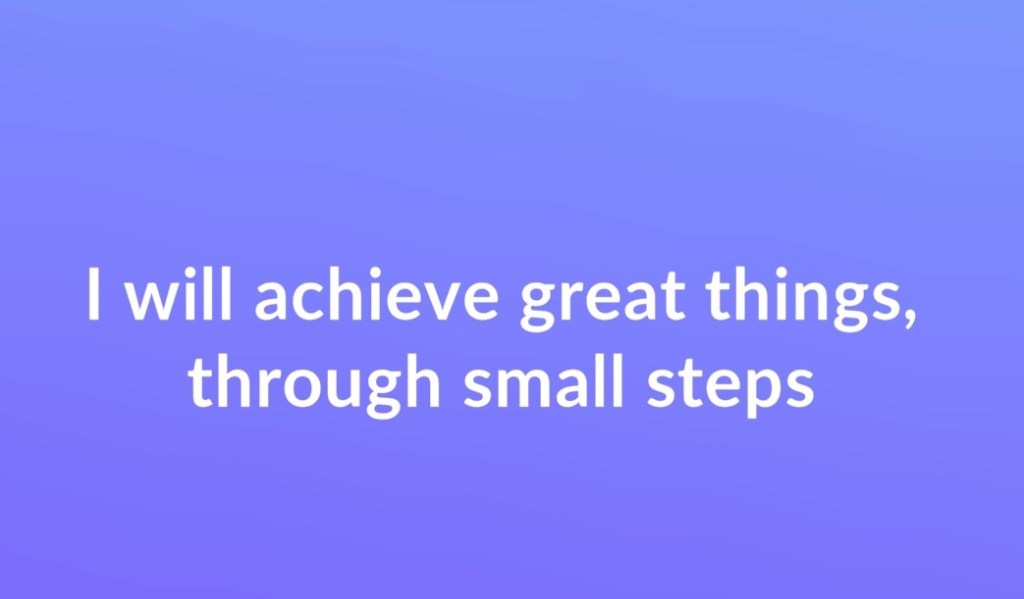 I will achieve great things, through small steps